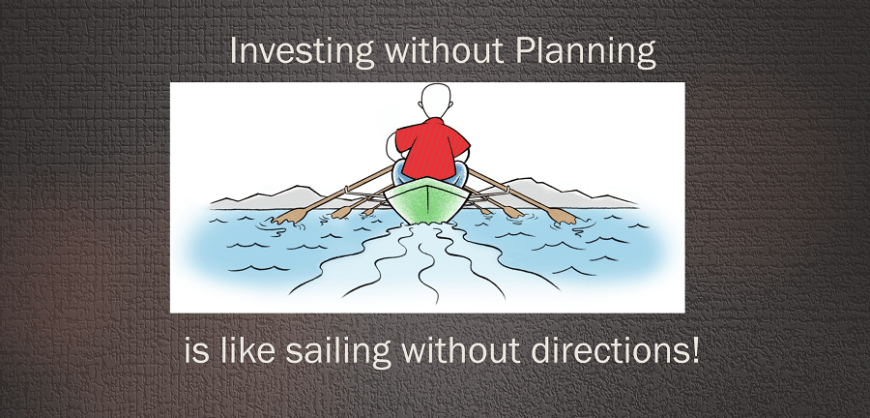 Investing without Planning

is like sailing without directions!